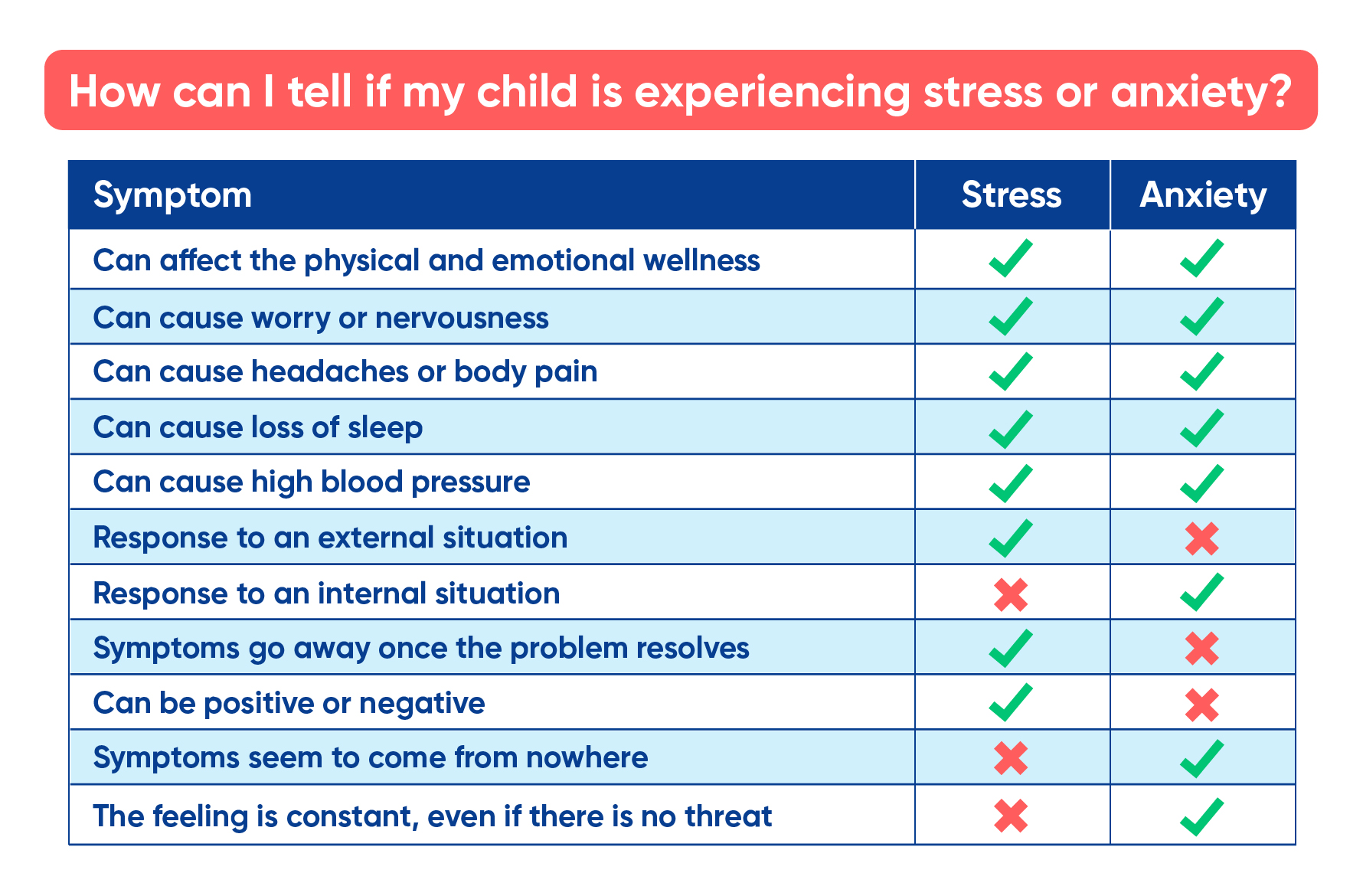 How can I tell if my child is experiencing stress or anxiety?

| Symptom | Stress | Anxiety |
|---|---|---|
| Can affect the physical and emotional wellness | ✓ | ✓ |
| Can cause worry or nervousness | ✓ | ✓ |
| Can cause headaches or body pain | ✓ | ✓ |
| Can cause loss of sleep | ✓ | ✓ |
| Can cause high blood pressure | ✓ | ✓ |
| Response to an external situation | ✓ | ✗ |
| Response to an internal situation | ✗ | ✓ |
| Symptoms go away once the problem resolves | ✓ | ✗ |
| Can be positive or negative | ✓ | ✗ |
| Symptoms seem to come from nowhere | ✗ | ✓ |
| The feeling is constant, even if there is no threat | ✗ | ✓ |